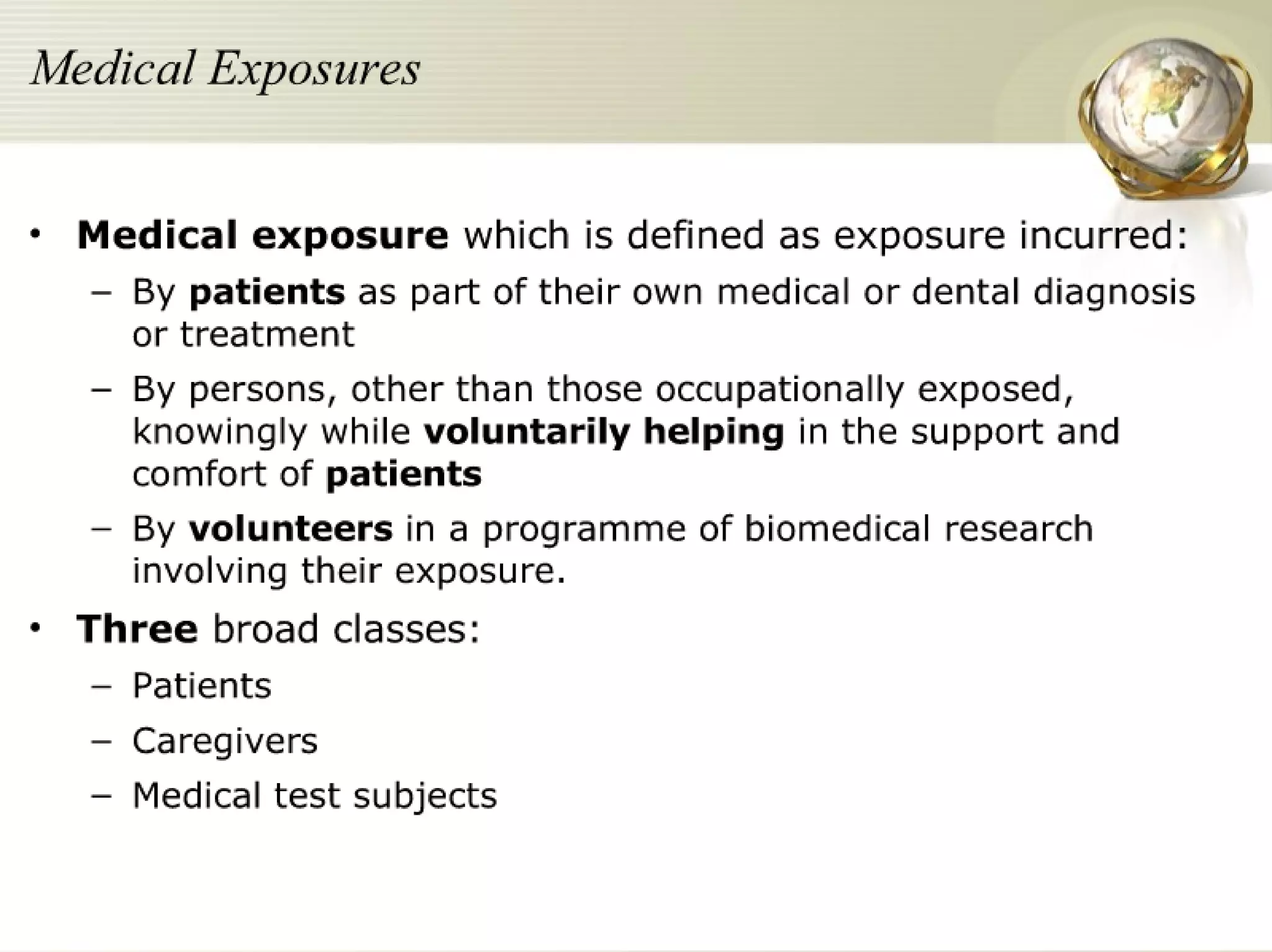 Medical Exposures

• Medical exposure which is defined as exposure incurred:
– By patients as part of their own medical or dental diagnosis or treatment
– By persons, other than those occupationally exposed, knowingly while voluntarily helping in the support and comfort of patients
– By volunteers in a programme of biomedical research involving their exposure.
• Three broad classes:
– Patients
– Caregivers
– Medical test subjects